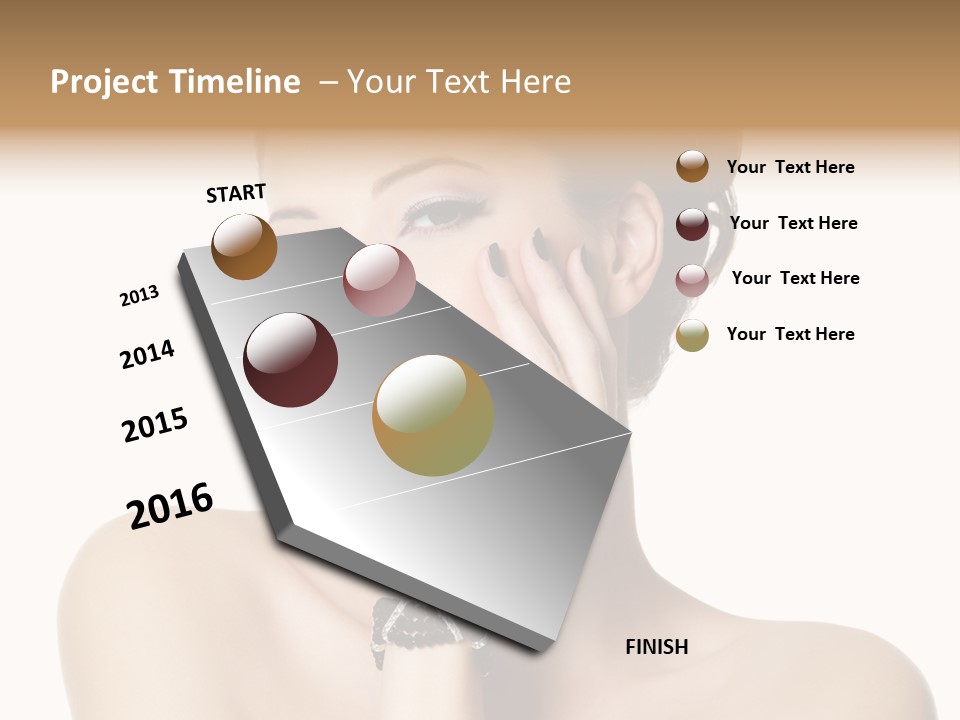 Project Timeline – Your Text Here

START

2013

2014

2015

2016

FINISH

Your Text Here

Your Text Here

Your Text Here

Your Text Here